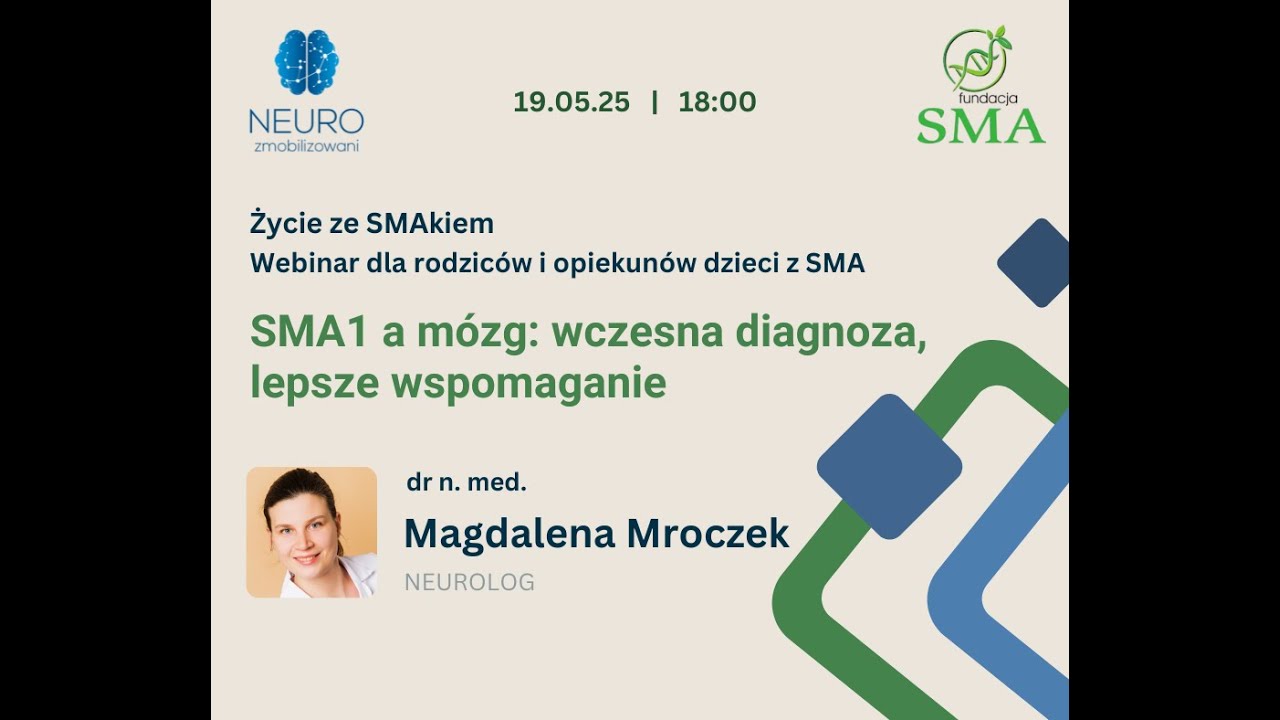 NEURO
zmobilizowani

19.05.25 | 18:00

fundacja
SMA

Życie ze SMAkiem
Webinar dla rodziców i opiekunów dzieci z SMA

SMA1 a mózg: wczesna diagnoza, lepsze wspomaganie

dr n. med.
Magdalena Mroczek
NEUROLOG